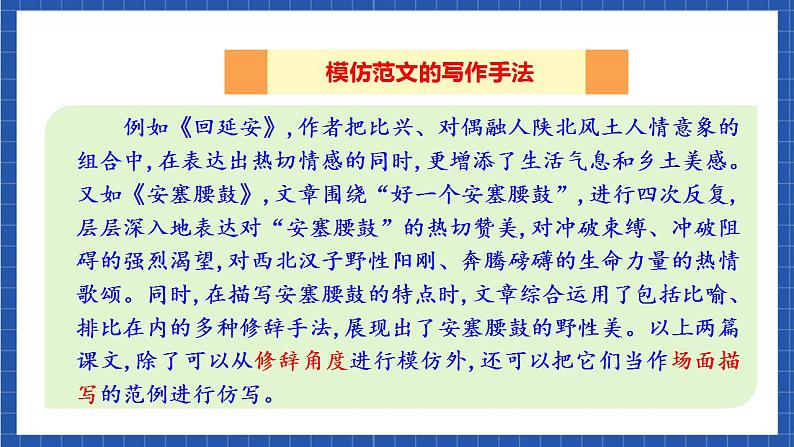 模仿范文的写作手法

例如《回延安》，作者把比兴、对偶融人陕北风土人情意象的组合中，在表达出热切情感的同时，更增添了生活气息和乡土美感。又如《安塞腰鼓》，文章围绕“好一个安塞腰鼓”，进行四次反复，层层深入地表达对“安塞腰鼓”的热切赞美，对冲破束缚、冲破阻碍的强烈渴望，对西北汉子野性阳刚、奔腾磅礴的生命力量的热情歌颂。同时，在描写安塞腰鼓的特点时，文章综合运用了包括比喻、排比在内的多种修辞手法，展现出了安塞腰鼓的野性美。以上两篇课文，除了可以从修辞角度进行模仿外，还可以把它们当作场面描写的范例进行仿写。